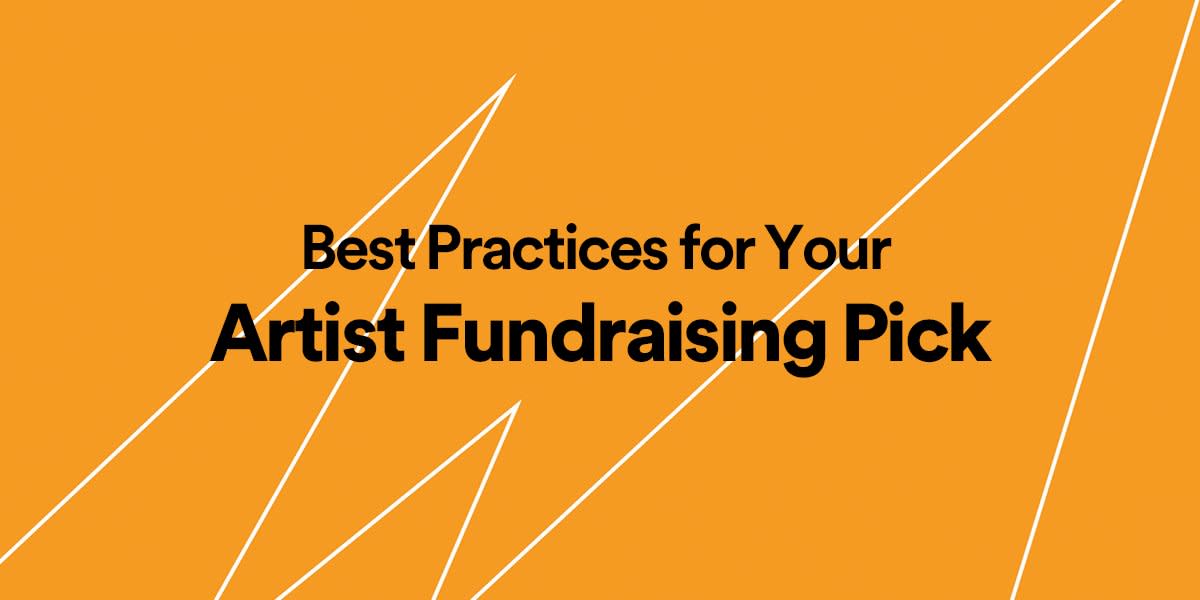 Best Practices for Your
Artist Fundraising Pick